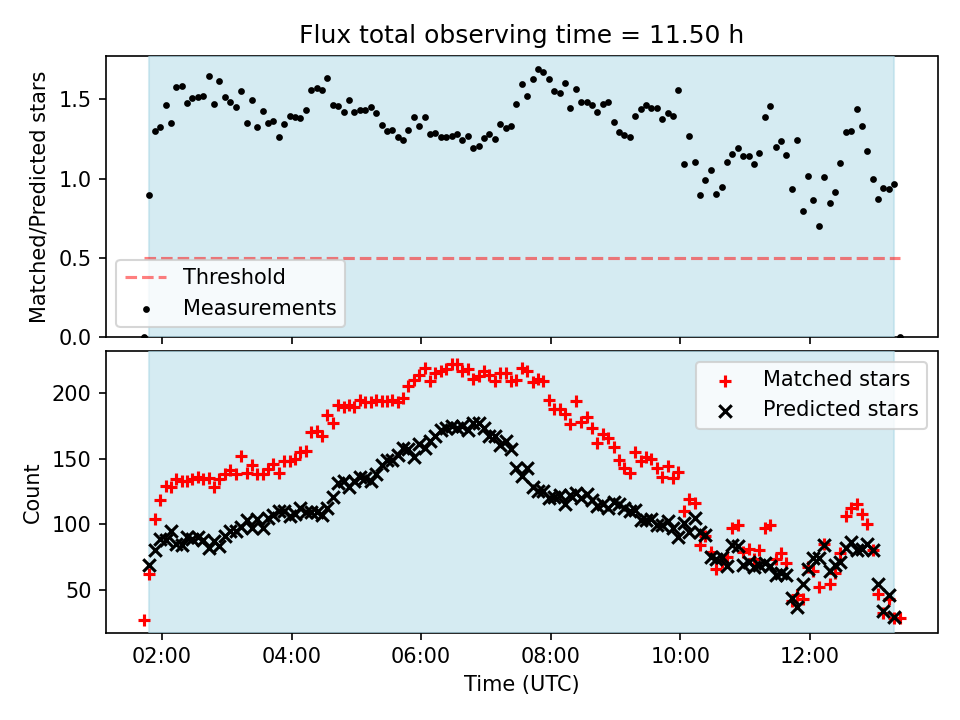 Flux total observing time = 11.50 h

Matched/Predicted stars

1.5
1.0
0.5
0.0

Threshold
Measurements

Count

200
150
100
50

Matched stars
Predicted stars

02:00
04:00
06:00
08:00
10:00
12:00

Time (UTC)